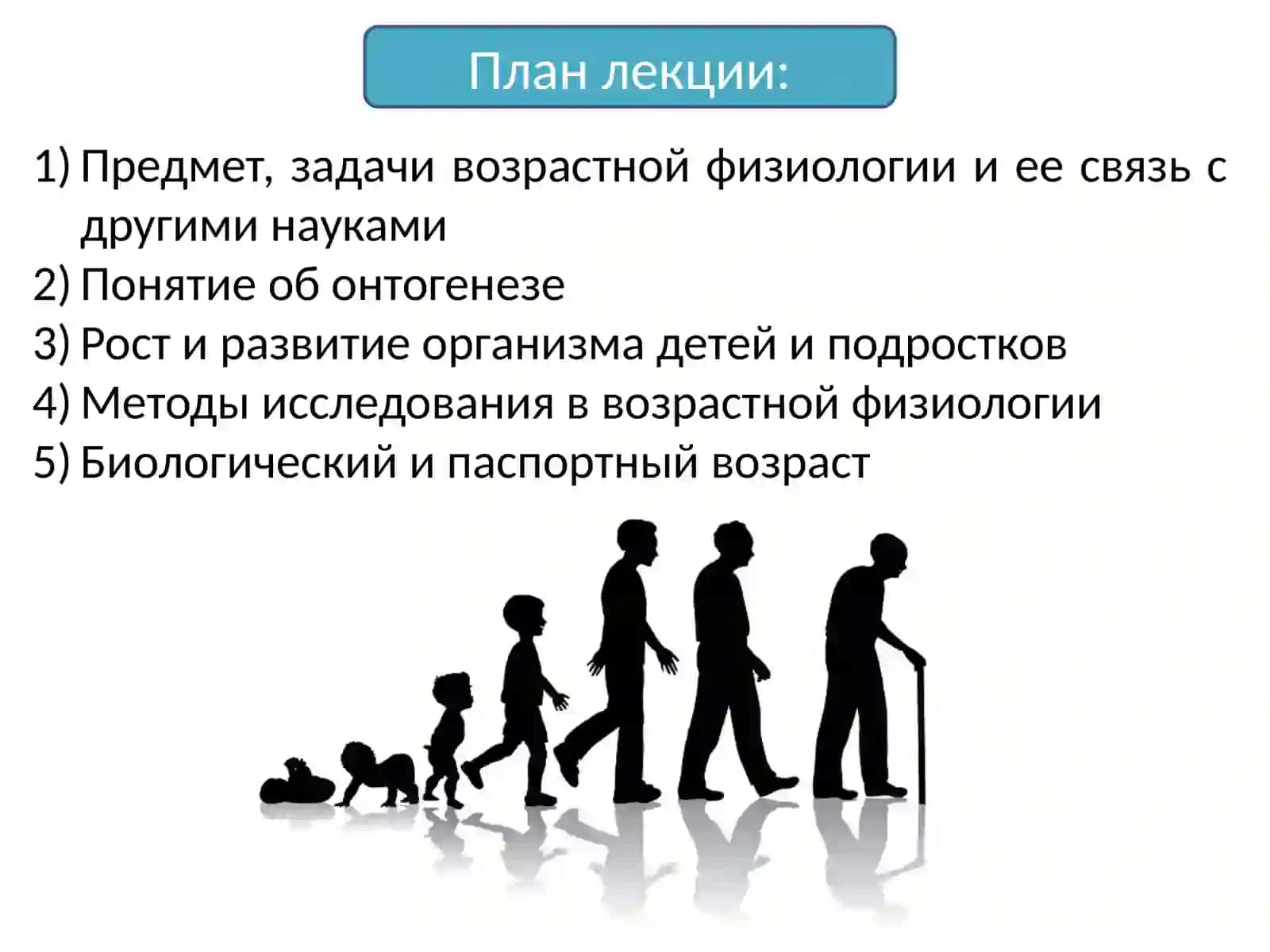 План лекции:

1) Предмет, задачи возрастной физиологии и ее связь с другими науками
2) Понятие об онтогенезе
3) Рост и развитие организма детей и подростков
4) Методы исследования в возрастной физиологии
5) Биологический и паспортный возраст